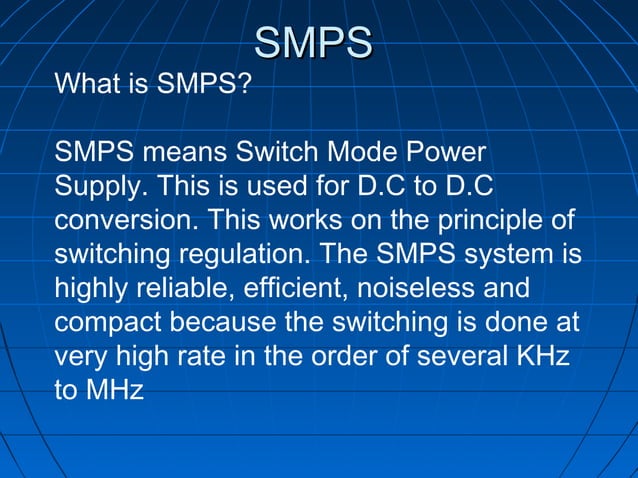 SMPS

What is SMPS?

SMPS means Switch Mode Power Supply. This is used for D.C to D.C conversion. This works on the principle of switching regulation. The SMPS system is highly reliable, efficient, noiseless and compact because the switching is done at very high rate in the order of several KHz to MHz